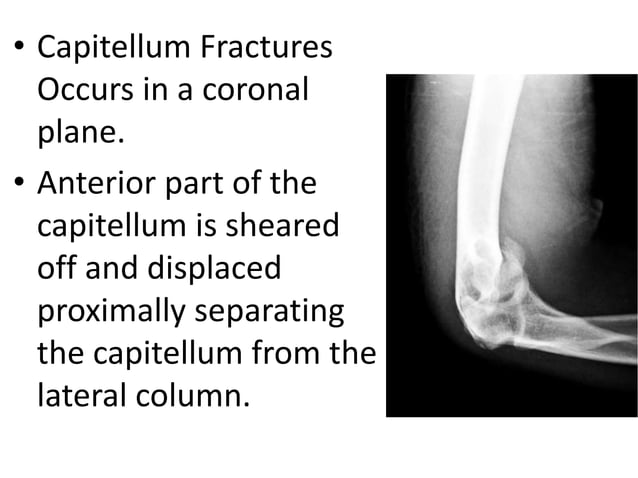 • Capitellum Fractures Occurs in a coronal plane.

• Anterior part of the capitellum is sheared off and displaced proximally separating the capitellum from the lateral column.